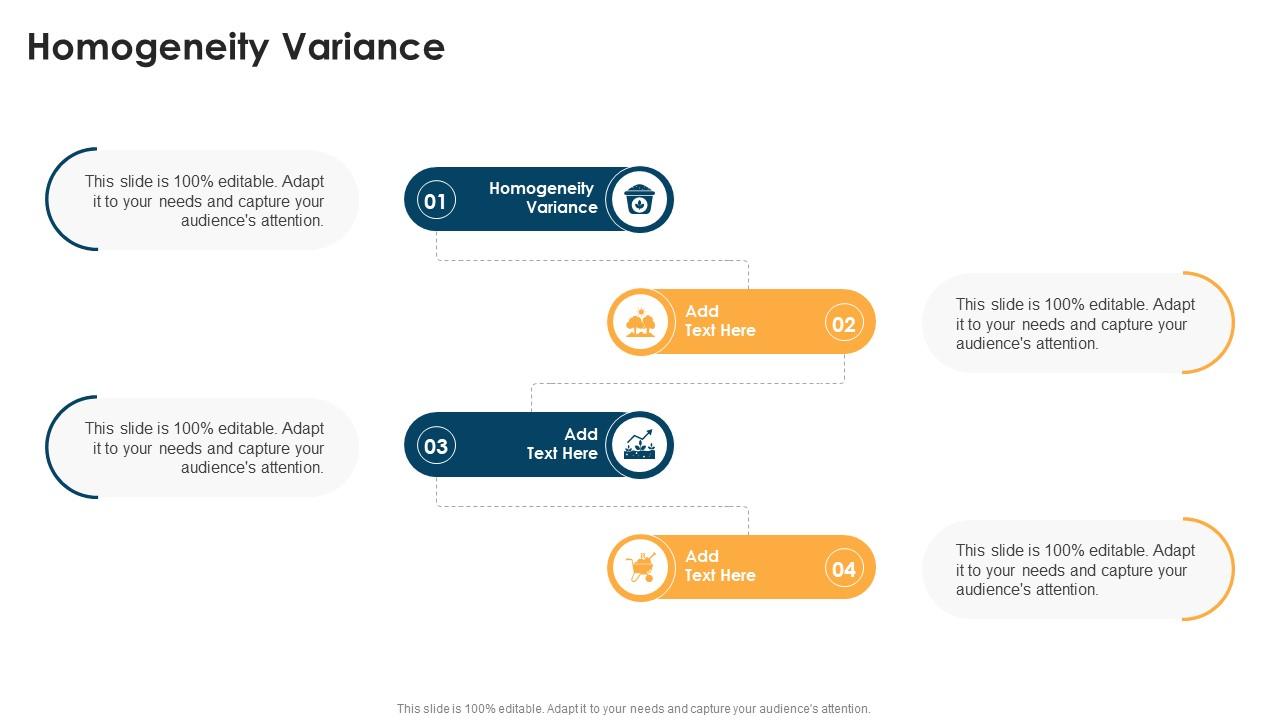 Homogeneity Variance

This slide is 100% editable. Adapt it to your needs and capture your audience's attention.

01

Homogeneity Variance

Add Text Here

02

This slide is 100% editable. Adapt it to your needs and capture your audience's attention.

This slide is 100% editable. Adapt it to your needs and capture your audience's attention.

03

Add Text Here

Add Text Here

04

This slide is 100% editable. Adapt it to your needs and capture your audience's attention.

This slide is 100% editable. Adapt it to your needs and capture your audience's attention.